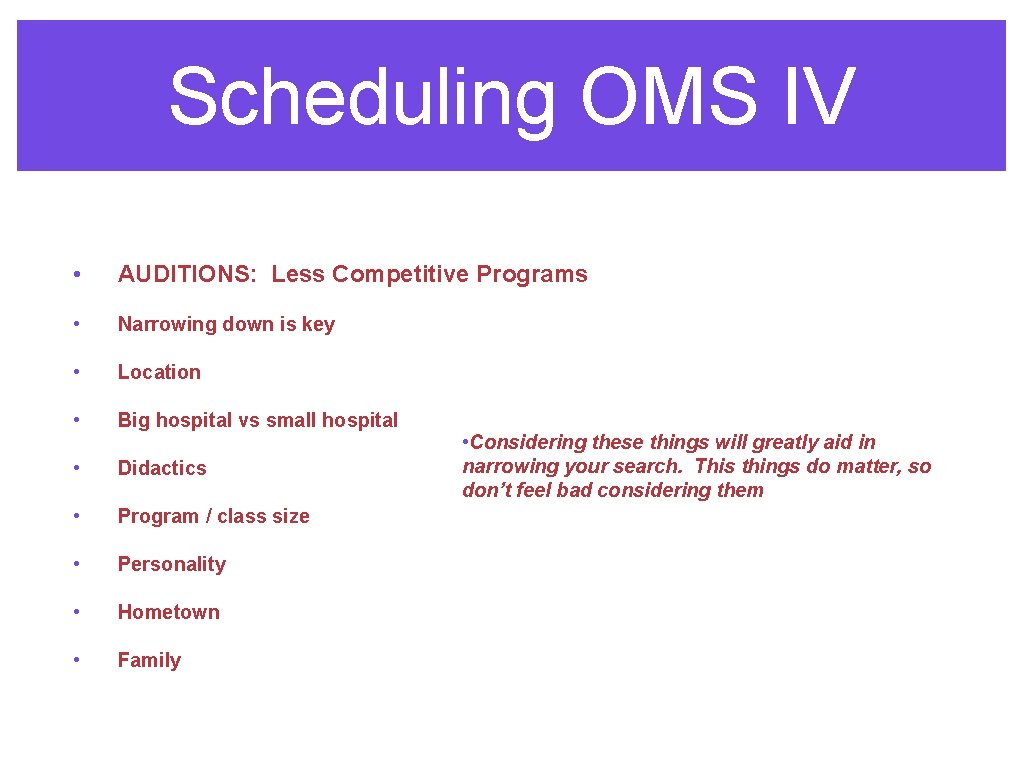 Scheduling OMS IV

• AUDITIONS: Less Competitive Programs
• Narrowing down is key
• Location
• Big hospital vs small hospital
• Didactics
• Program / class size
• Personality
• Hometown
• Family

• Considering these things will greatly aid in narrowing your search. This things do matter, so don't feel bad considering them